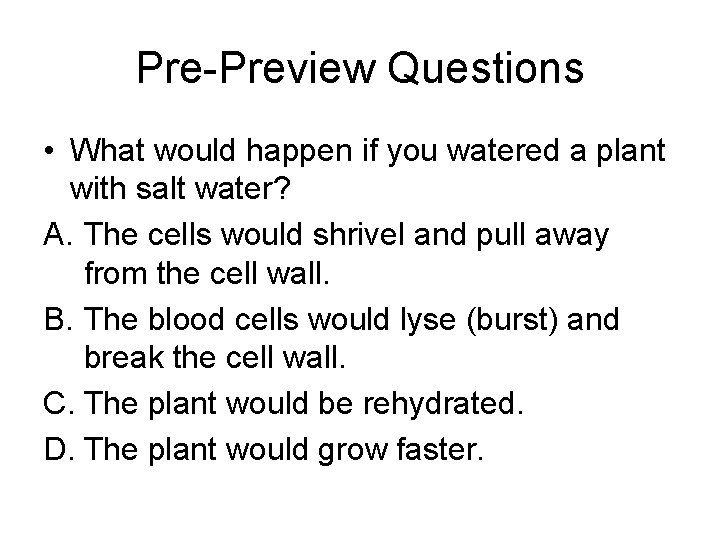 Pre-Preview Questions

• What would happen if you watered a plant with salt water?

A. The cells would shrivel and pull away from the cell wall.

B. The blood cells would lyse (burst) and break the cell wall.

C. The plant would be rehydrated.

D. The plant would grow faster.